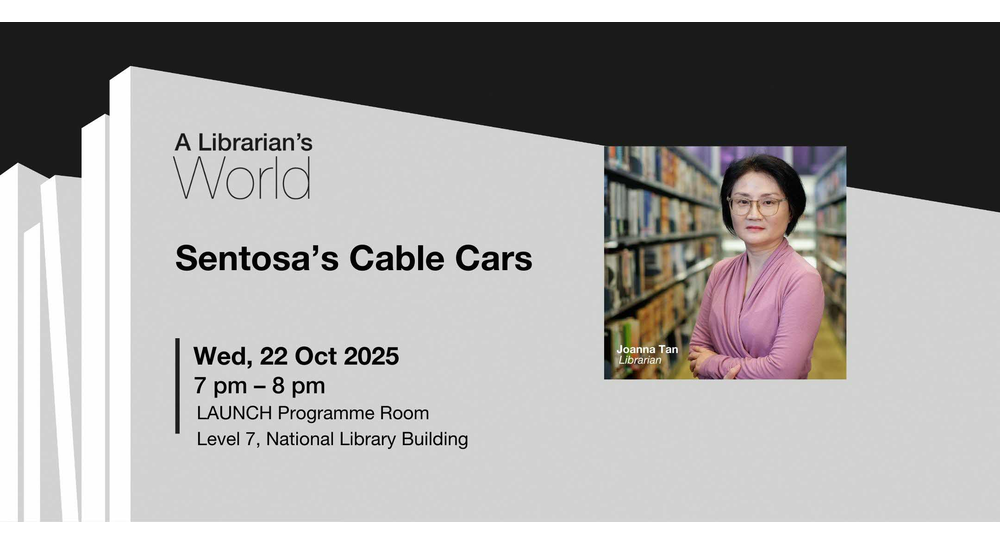 A Librarian's
World

Sentosa's Cable Cars

Wed, 22 Oct 2025
7 pm – 8 pm
LAUNCH Programme Room
Level 7, National Library Building

Joanna Tan
Librarian